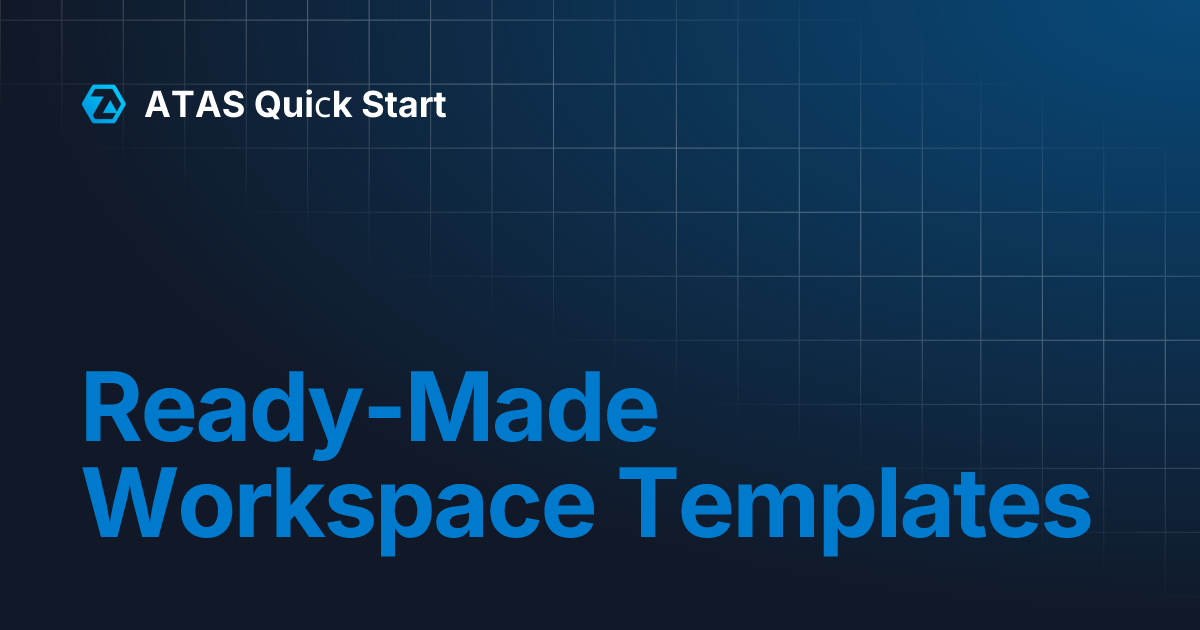 ATAS Quick Start

Ready-Made Workspace Templates